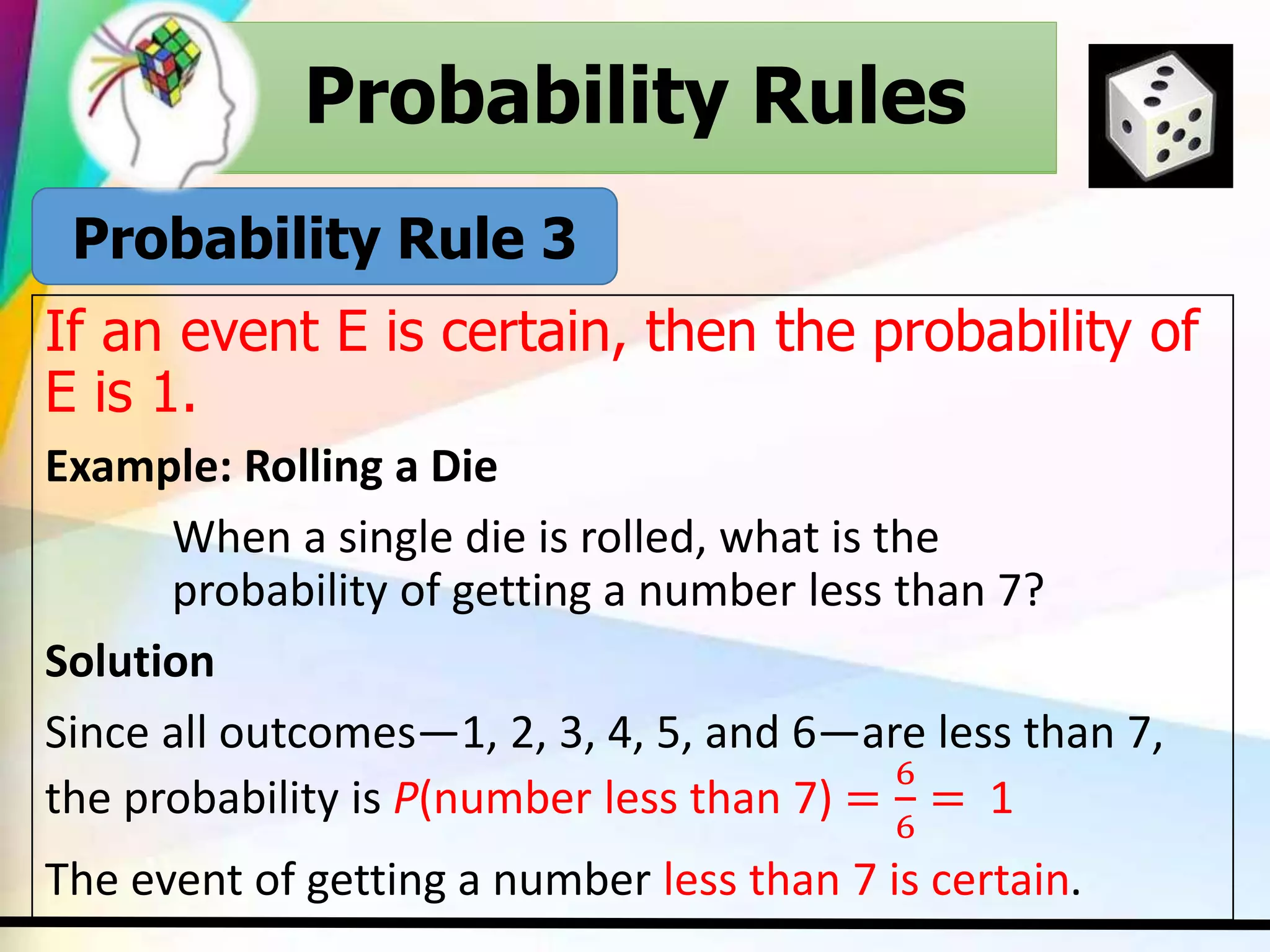 Probability Rules

Probability Rule 3

If an event E is certain, then the probability of E is 1.

Example: Rolling a Die

When a single die is rolled, what is the probability of getting a number less than 7?

Solution

Since all outcomes—1, 2, 3, 4, 5, and 6—are less than 7, the probability is $P(\text{number less than 7}) = \frac{6}{6} = 1$

The event of getting a number less than 7 is certain.